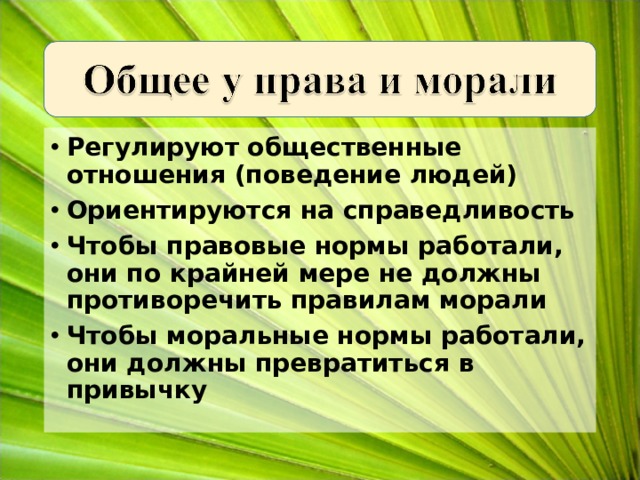 Общее у права и морали

• Регулируют общественные отношения (поведение людей)
• Ориентируются на справедливость
• Чтобы правовые нормы работали, они по крайней мере не должны противоречить правилам морали
• Чтобы моральные нормы работали, они должны превратиться в привычку